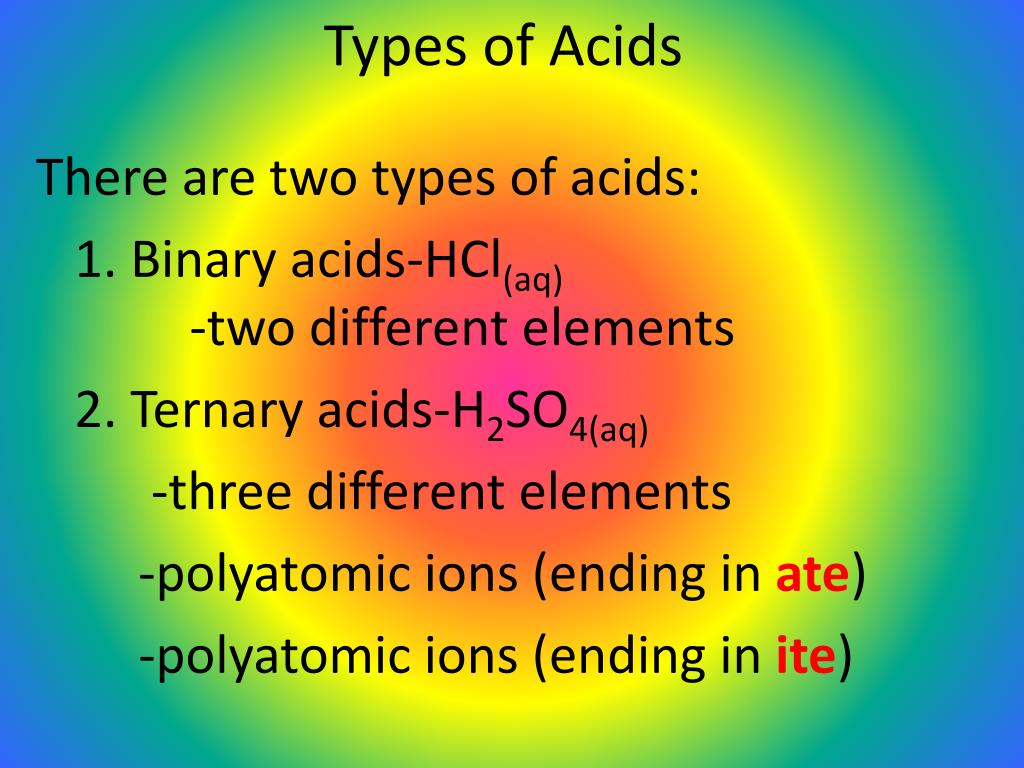 Types of Acids

There are two types of acids:

1. Binary acids-$HCl_{(aq)}$
-two different elements

2. Ternary acids-$H_2SO_{4(aq)}$
-three different elements
-polyatomic ions (ending in ate)
-polyatomic ions (ending in ite)